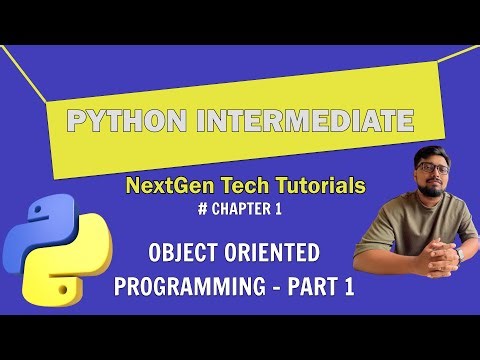 PYTHON INTERMEDIATE

NextGen Tech Tutorials

# CHAPTER 1

OBJECT ORIENTED PROGRAMMING - PART 1